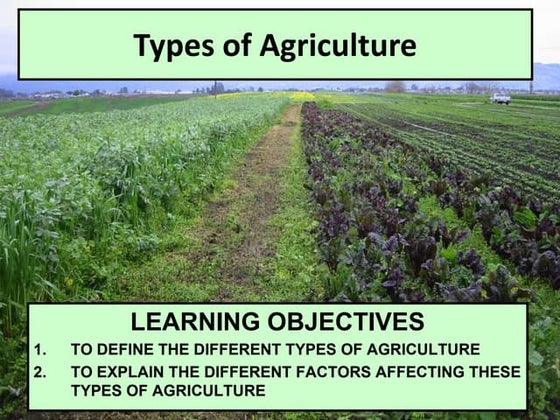 Types of Agriculture

LEARNING OBJECTIVES

1. TO DEFINE THE DIFFERENT TYPES OF AGRICULTURE

2. TO EXPLAIN THE DIFFERENT FACTORS AFFECTING THESE TYPES OF AGRICULTURE